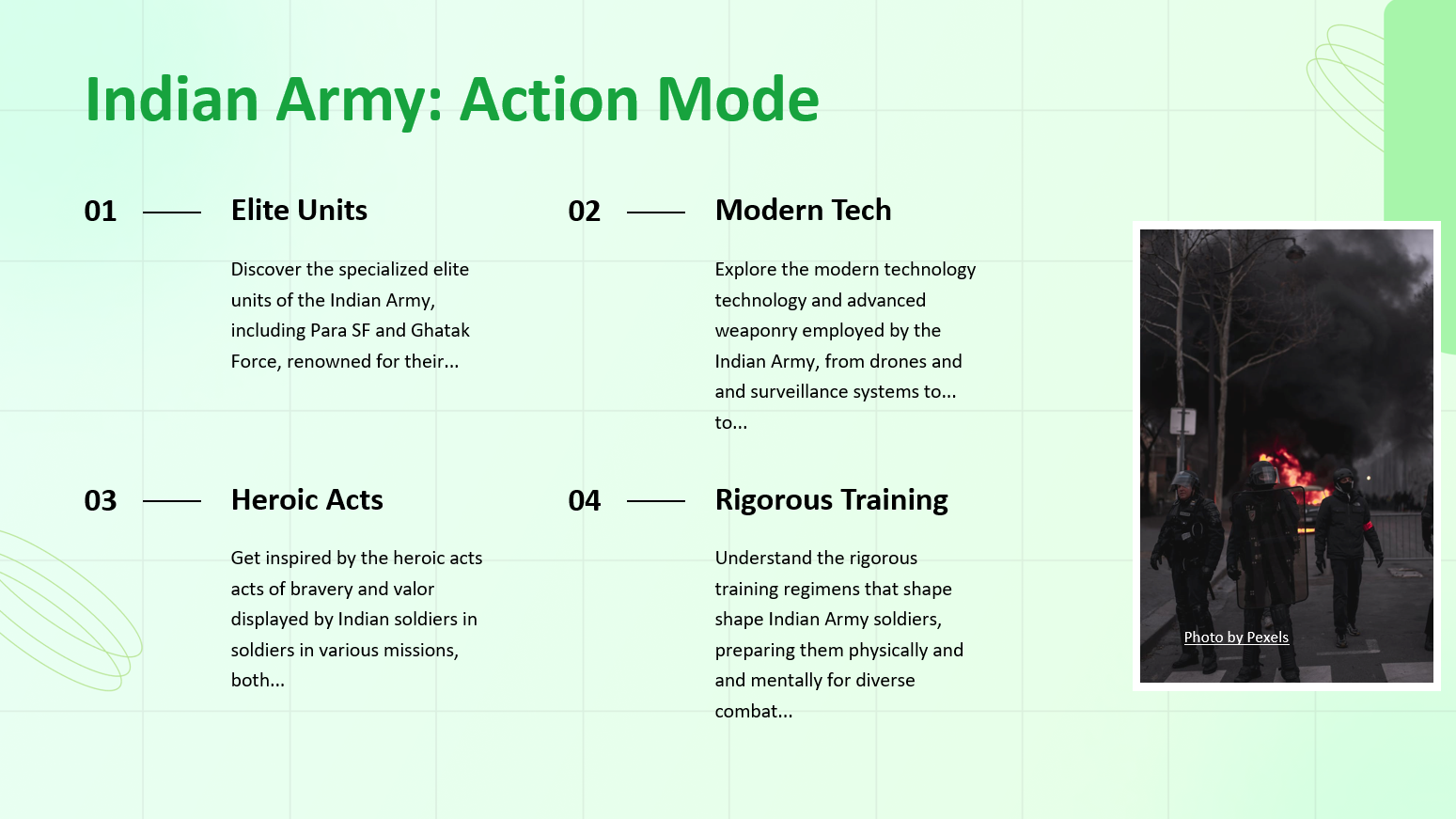 Indian Army: Action Mode

01

Elite Units

Discover the specialized elite units of the Indian Army, including Para SF and Ghatak Force, renowned for their...

02

Modern Tech

Explore the modern technology technology and advanced weaponry employed by the Indian Army, from drones and and surveillance systems to... to...

03

Heroic Acts

Get inspired by the heroic acts acts of bravery and valor displayed by Indian soldiers in soldiers in various missions, both...

04

Rigorous Training

Understand the rigorous training regimens that shape shape Indian Army soldiers, preparing them physically and and mentally for diverse combat...

Photo by Pexels